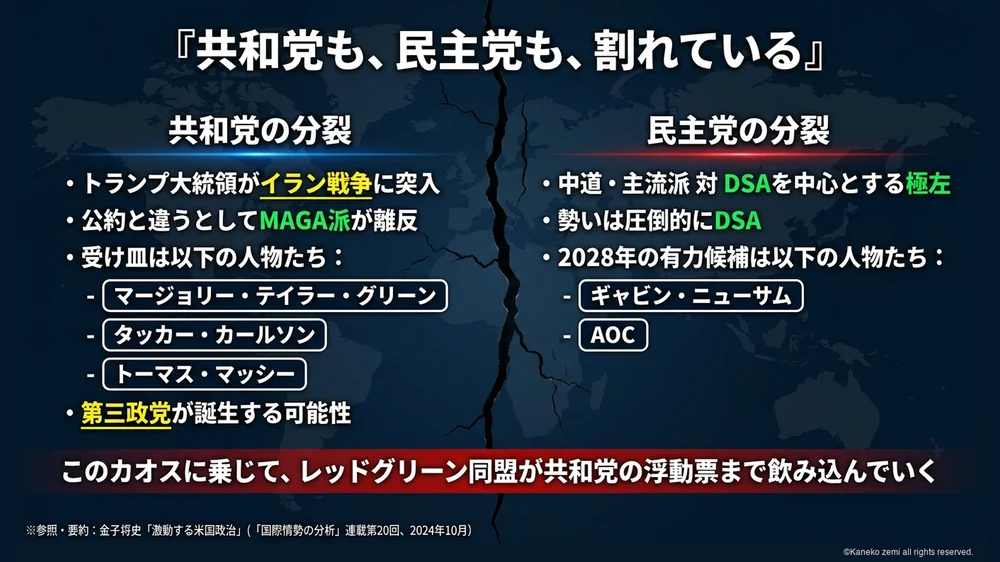 『共和党も、民主党も、割れている』

共和党の分裂

・トランプ大統領がイラン戦争に突入
・公約と違うとしてMAGA派が離反
・受け皿は以下の人物たち：
- マージョリー・テイラー・グリーン
- タッカー・カールソン
- トーマス・マッシー
・第三政党が誕生する可能性

民主党の分裂

・中道・主流派 対 DSAを中心とする極左
・勢いは圧倒的にDSA
・2028年の有力候補は以下の人物たち：
- ギャビン・ニューサム
- AOC

このカオスに乗じて、レッドグリーン同盟が共和党の浮動票まで飲み込んでいく

※参照・要約：金子将史「激動する米国政治」（「国際情勢の分析」連載第20回、2024年10月）

©Kaneko zemi all rights reserved.